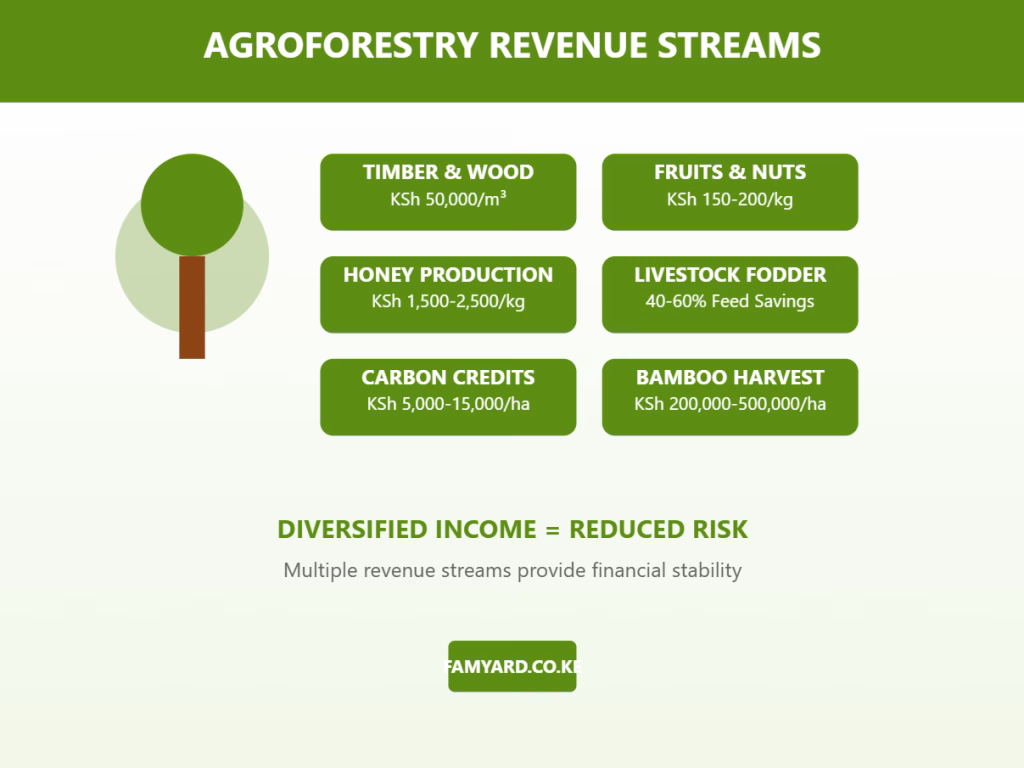 AGROFORESTRY REVENUE STREAMS

TIMBER & WOOD
KSh 50,000/m³

FRUITS & NUTS
KSh 150-200/kg

HONEY PRODUCTION
KSh 1,500-2,500/kg

LIVESTOCK FODDER
40-60% Feed Savings

CARBON CREDITS
KSh 5,000-15,000/ha

BAMBOO HARVEST
KSh 200,000-500,000/ha

DIVERSIFIED INCOME = REDUCED RISK

Multiple revenue streams provide financial stability

FAMYARD.CO.KE